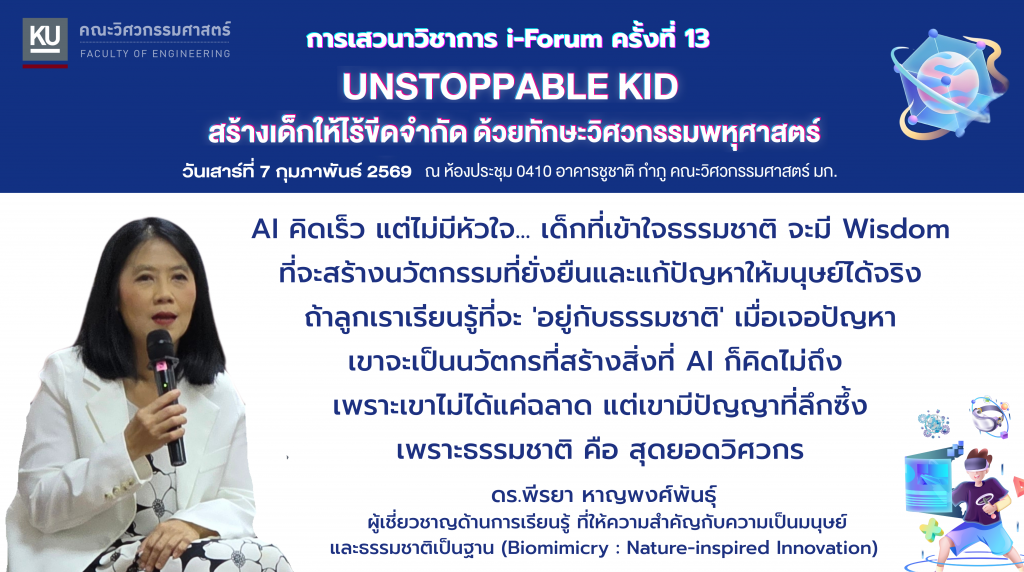 KU คณะวิศวกรรมศาสตร์
FACULTY OF ENGINEERING

การเสวนาวิชาการ i-Forum ครั้งที่ 13
UNSTOPPABLE KID
สร้างเด็กให้ไร้ขีดจำกัด ด้วยทักษะวิศวกรรมพหุศาสตร์
วันเสาร์ที่ 7 กุมภาพันธ์ 2569 ณ ห้องประชุม 0410 อาคารชูชาติ กำภู คณะวิศวกรรมศาสตร์ มก.

AI คิดเร็ว แต่ไม่มีหัวใจ... เด็กที่เข้าใจธรรมชาติ จะมี Wisdom ที่จะสร้างนวัตกรรมที่ยั่งยืนและแก้ปัญหาให้มนุษย์ได้จริง ถ้าลูกเราเรียนรู้ที่จะ 'อยู่กับธรรมชาติ' เมื่อเจอปัญหา เขาจะเป็นนวัตกรที่สร้างสิ่งที่ AI ก็คิดไม่ถึง เพราะเขาไม่ได้แค่ฉลาด แต่เขามีปัญญาที่ลึกซึ้ง เพราะธรรมชาติ คือ สุดยอดวิศวกร

ดร.พีรยา หาญพงศ์พันธุ์
ผู้เชี่ยวชาญด้านการเรียนรู้ ที่ให้ความสำคัญกับความเป็นมนุษย์
และธรรมชาติเป็นฐาน (Biomimicry : Nature-inspired Innovation)